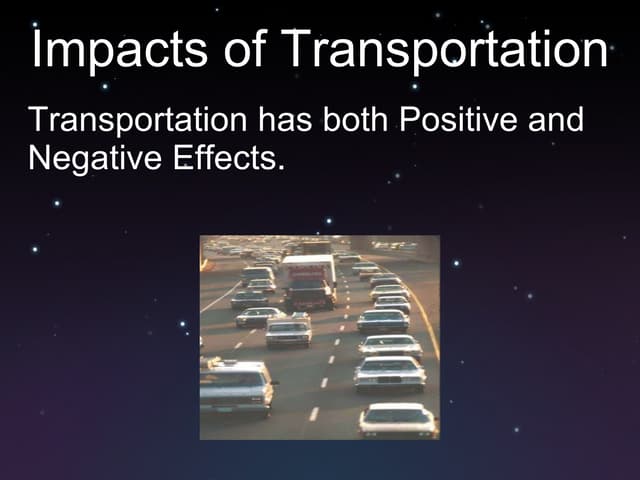 Impacts of Transportation

Transportation has both Positive and Negative Effects.